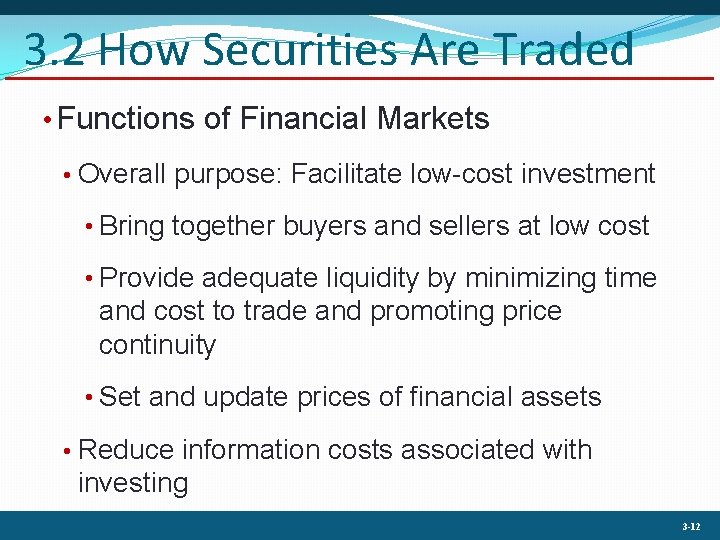 3.2 How Securities Are Traded

• Functions of Financial Markets

• Overall purpose: Facilitate low-cost investment

• Bring together buyers and sellers at low cost

• Provide adequate liquidity by minimizing time and cost to trade and promoting price continuity

• Set and update prices of financial assets

• Reduce information costs associated with investing

3-12